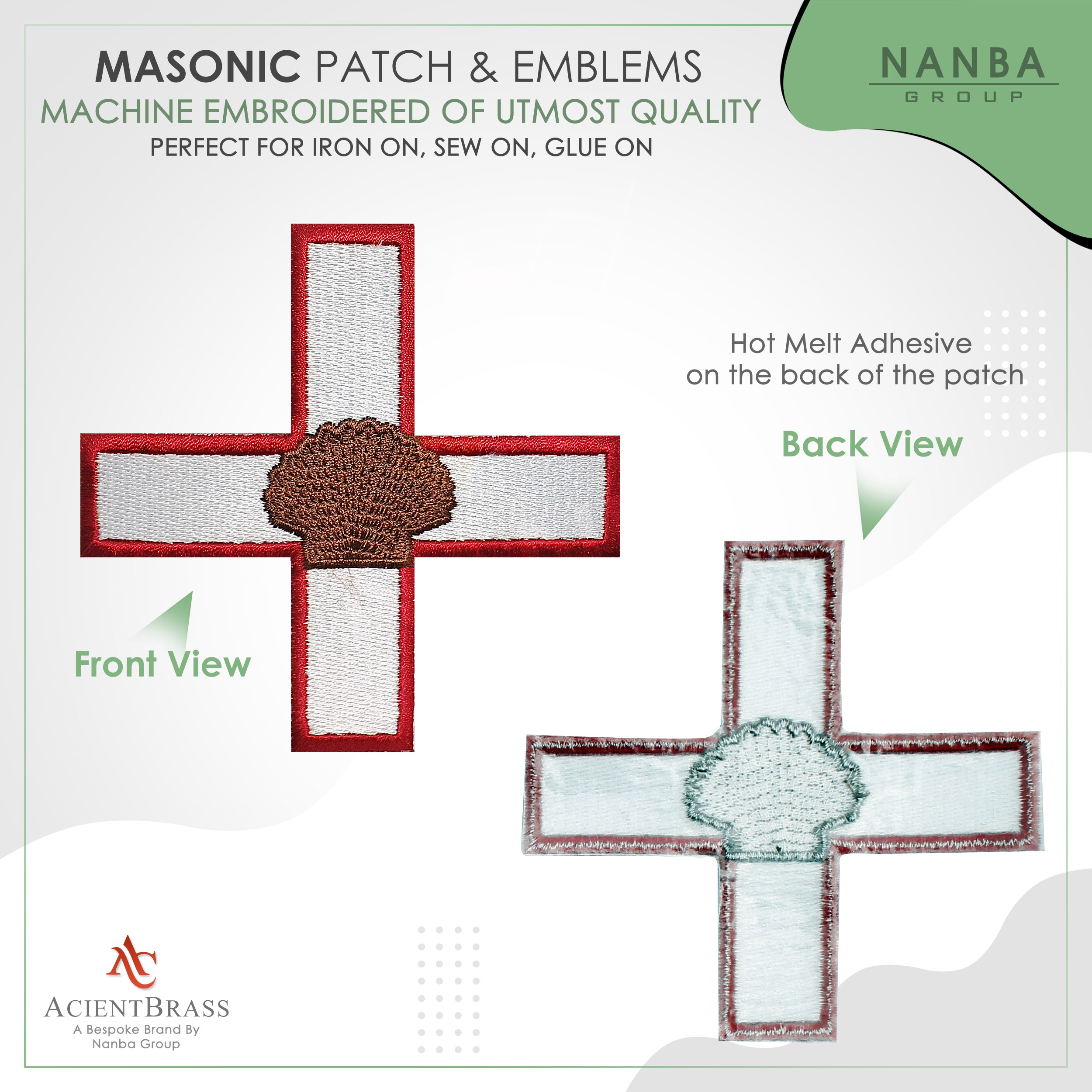 MASONIC PATCH & EMBLEMS
MACHINE EMBROIDERED OF UTMOST QUALITY
PERFECT FOR IRON ON, SEW ON, GLUE ON

NANBA
GROUP

Hot Melt Adhesive
on the back of the patch

Back View

Front View

AC
ACIENTBRASS
A Bespoke Brand By
Nanba Group